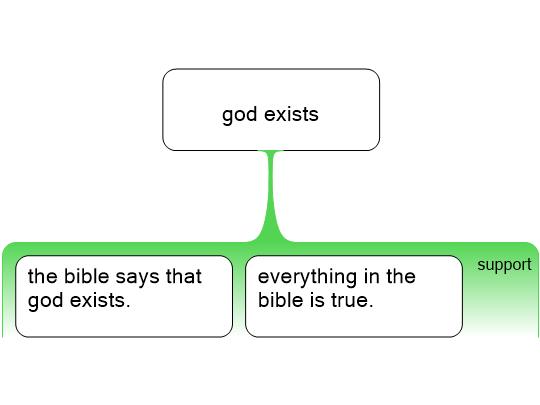 god exists

the bible says that god exists.

everything in the bible is true.

support